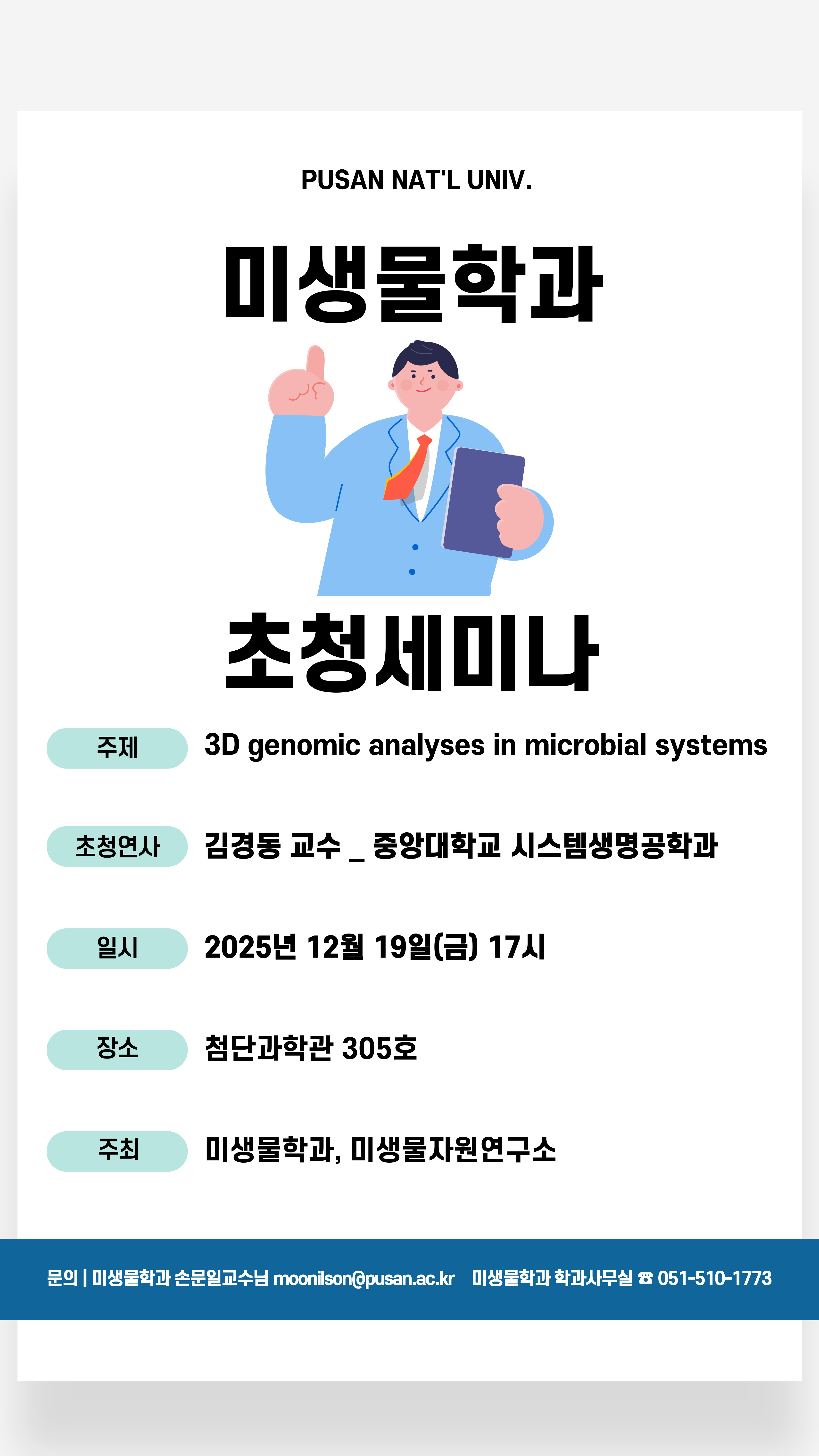 PUSAN NAT'L UNIV.

미생물학과

초청세미나

주제 3D genomic analyses in microbial systems

초청연사 김경동 교수 _ 중앙대학교 시스템생명공학과

일시 2025년 12월 19일(금) 17시

장소 첨단과학관 305호

주최 미생물학과, 미생물자원연구소

문의 | 미생물학과 손문일교수님 moonilson@pusan.ac.kr 미생물학과 학과사무실 ☎ 051-510-1773